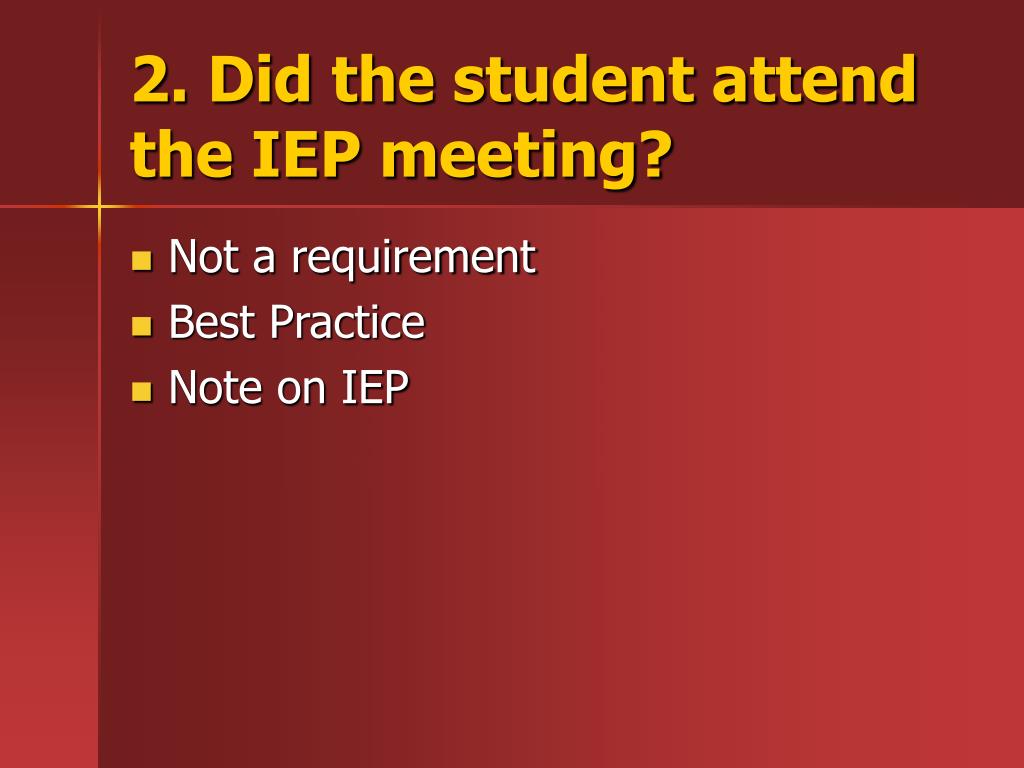 2. Did the student attend the IEP meeting?

- Not a requirement
- Best Practice
- Note on IEP